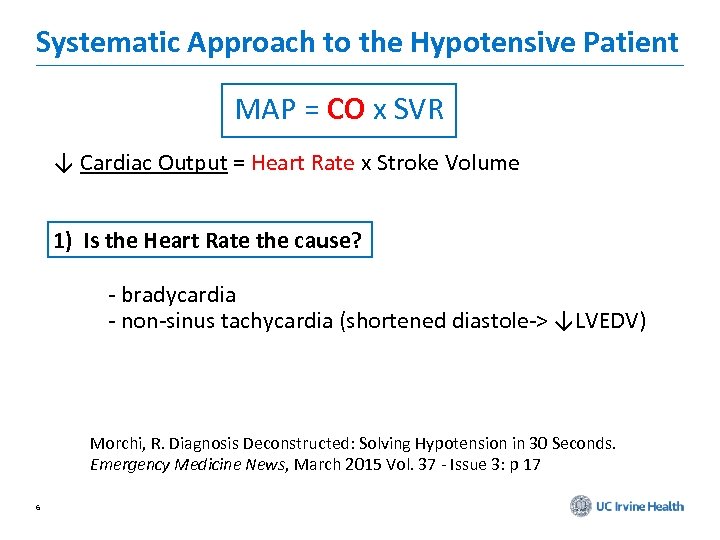 Systematic Approach to the Hypotensive Patient

MAP = CO x SVR

↓ Cardiac Output = Heart Rate x Stroke Volume

1) Is the Heart Rate the cause?

- bradycardia
- non-sinus tachycardia (shortened diastole-> ↓LVEDV)

Morchi, R. Diagnosis Deconstructed: Solving Hypotension in 30 Seconds. Emergency Medicine News, March 2015 Vol. 37 - Issue 3: p 17

6

UC Irvine Health